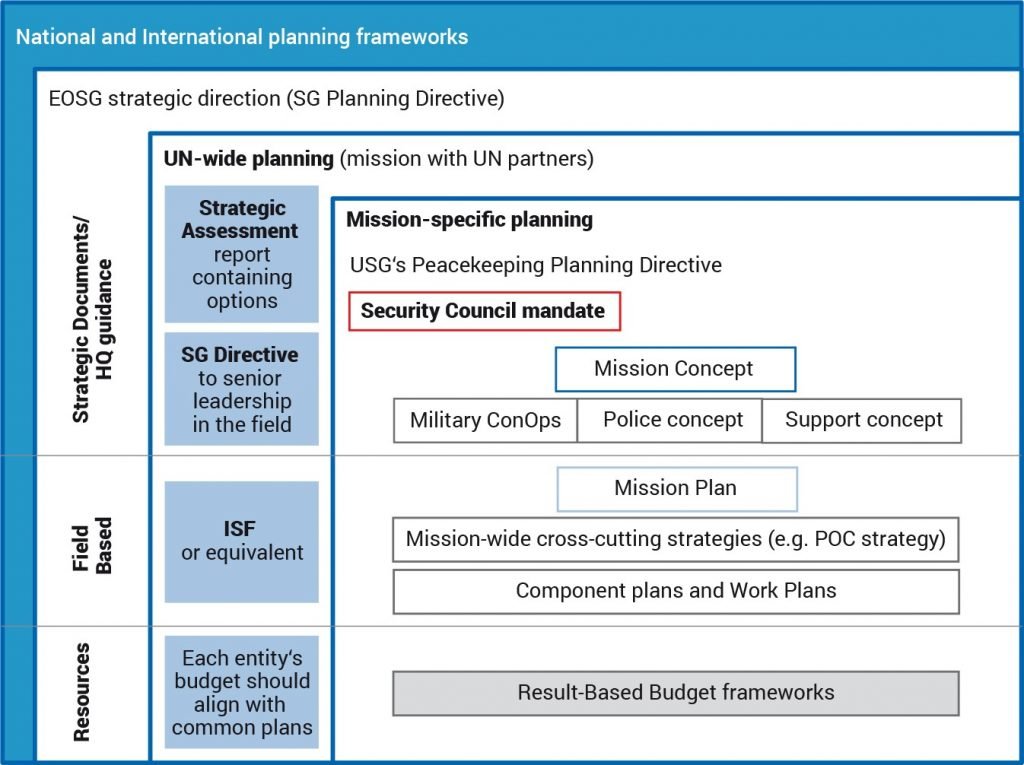 National and International planning frameworks

EOSG strategic direction (SG Planning Directive)

UN-wide planning (mission with UN partners)

Strategic Documents/ HQ guidance

Strategic Assessment report containing options

SG Directive to senior leadership in the field

Mission-specific planning

USG's Peacekeeping Planning Directive

Security Council mandate

Mission Concept

Military ConOps

Police concept

Support concept

Field Based

ISF or equivalent

Mission Plan

Mission-wide cross-cutting strategies (e.g. POC strategy)

Component plans and Work Plans

Resources

Each entity's budget should align with common plans

Result-Based Budget frameworks